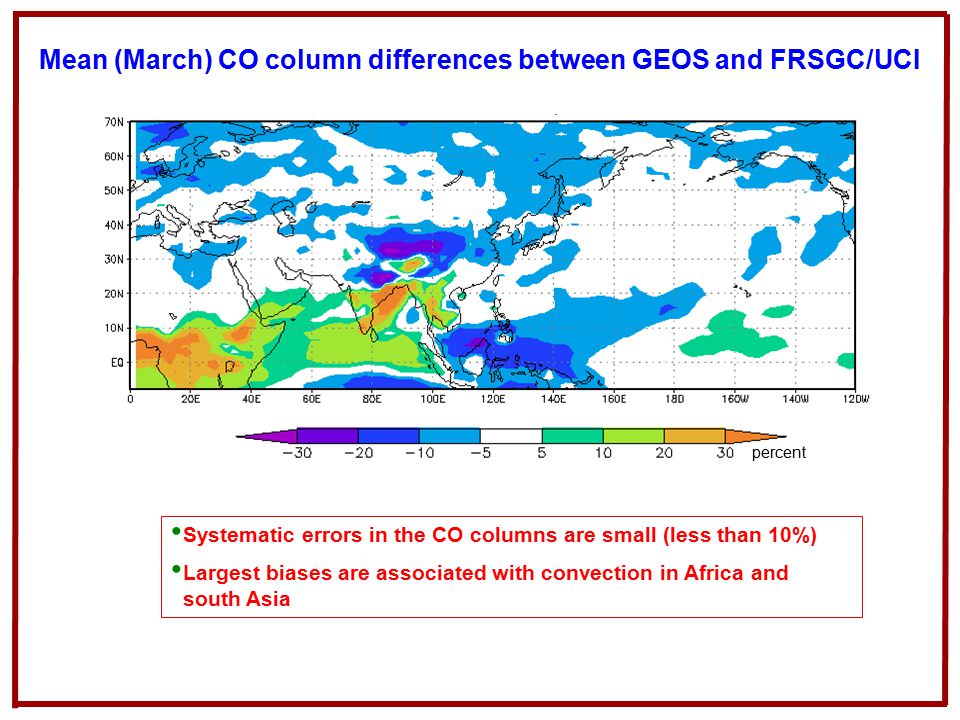 Mean (March) CO column differences between GEOS and FRSGC/UCI

70N
60N
50N
40N
30N
20N
10N
EQ

0 20E 40E 60E 80E 100E 120E 140E 160E 180 160W 140W 120W

−30 −20 −10 −5 5 10 20 30 percent

• Systematic errors in the CO columns are small (less than 10%)

• Largest biases are associated with convection in Africa and south Asia